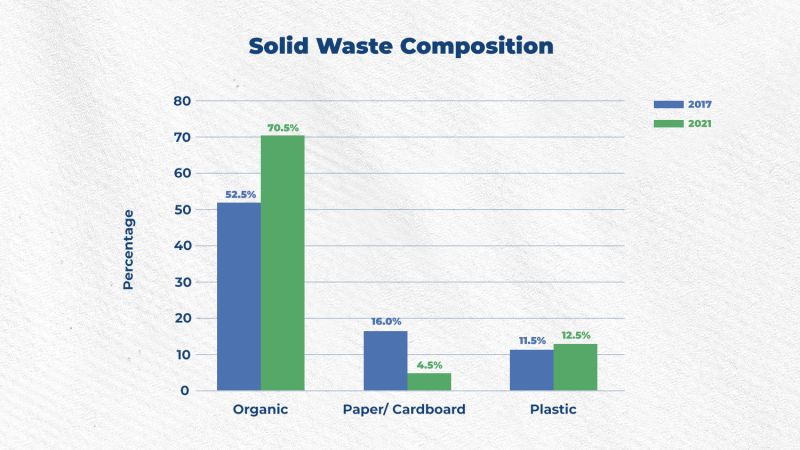 Solid Waste Composition

2017
2021

Percentage

80
70
60
50
40
30
20
10
0

52.5%
70.5%
16.0%
4.5%
11.5%
12.5%

Organic
Paper/ Cardboard
Plastic